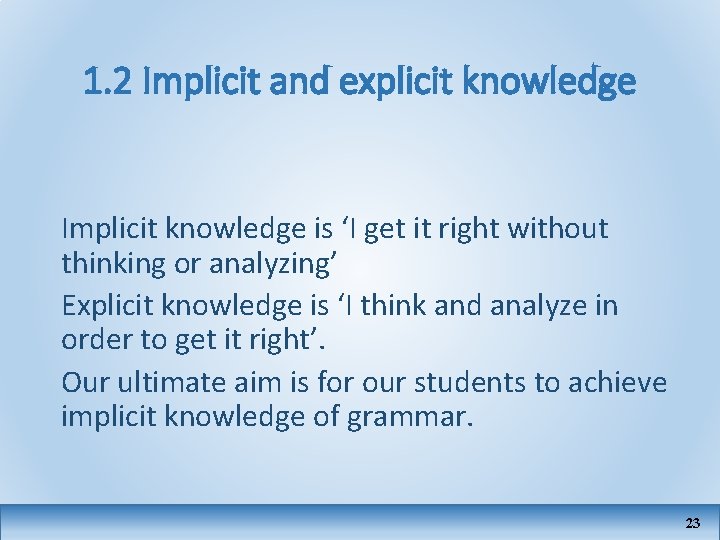 1.2 Implicit and explicit knowledge

Implicit knowledge is ‘I get it right without thinking or analyzing’

Explicit knowledge is ‘I think and analyze in order to get it right’.

Our ultimate aim is for our students to achieve implicit knowledge of grammar.

23